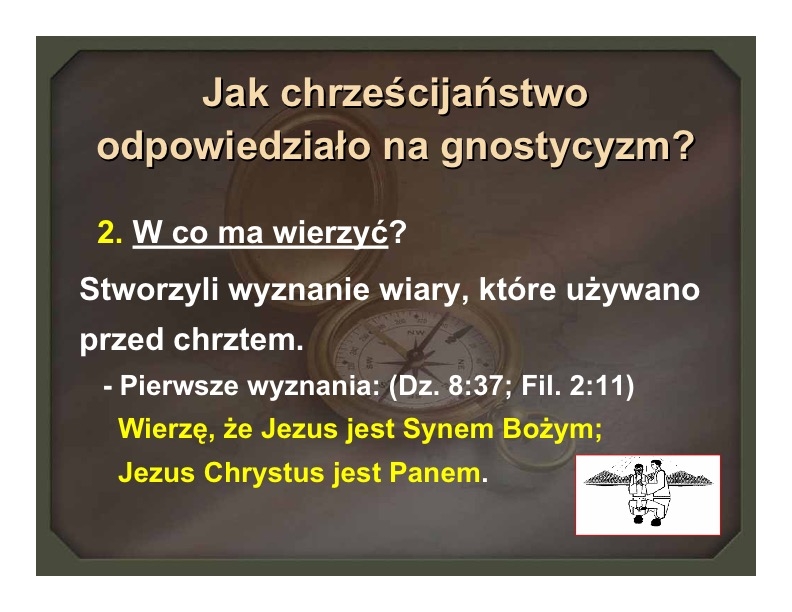 Jak chrześcijaństwo odpowiedziało na gnostycyzm?

2. W co ma wierzyć?

Stworzyli wyznanie wiary, które używano przed chrztem.

- Pierwsze wyznania: (Dz. 8:37; Fil. 2:11)

Wierzę, że Jezus jest Synem Bożym;

Jezus Chrystus jest Panem.